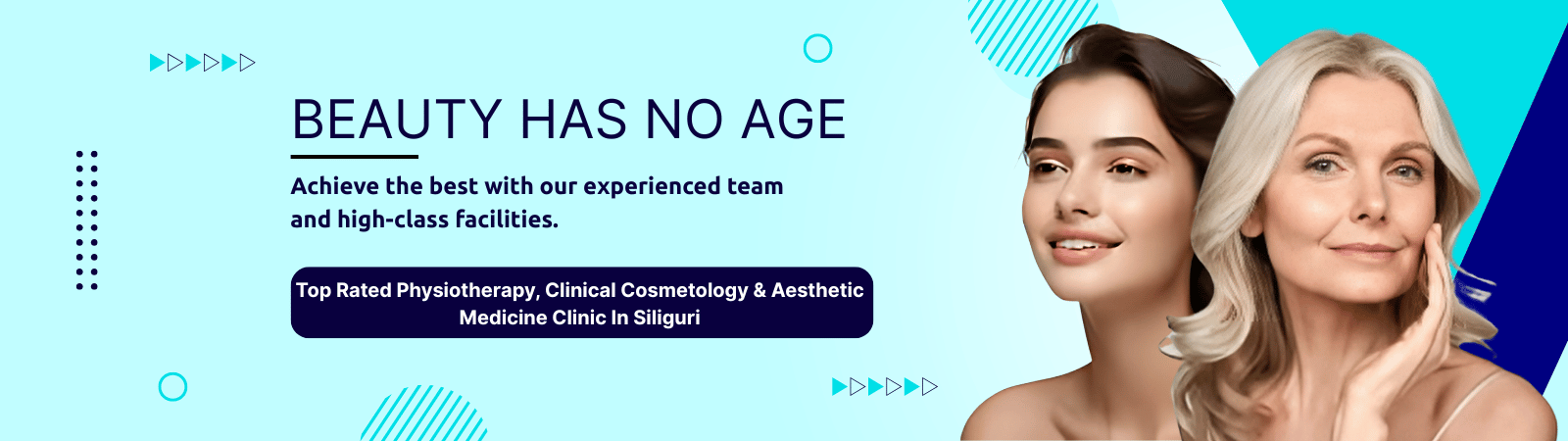 BEAUTY HAS NO AGE

Achieve the best with our experienced team and high-class facilities.

Top Rated Physiotherapy, Clinical Cosmetology & Aesthetic Medicine Clinic In Siliguri